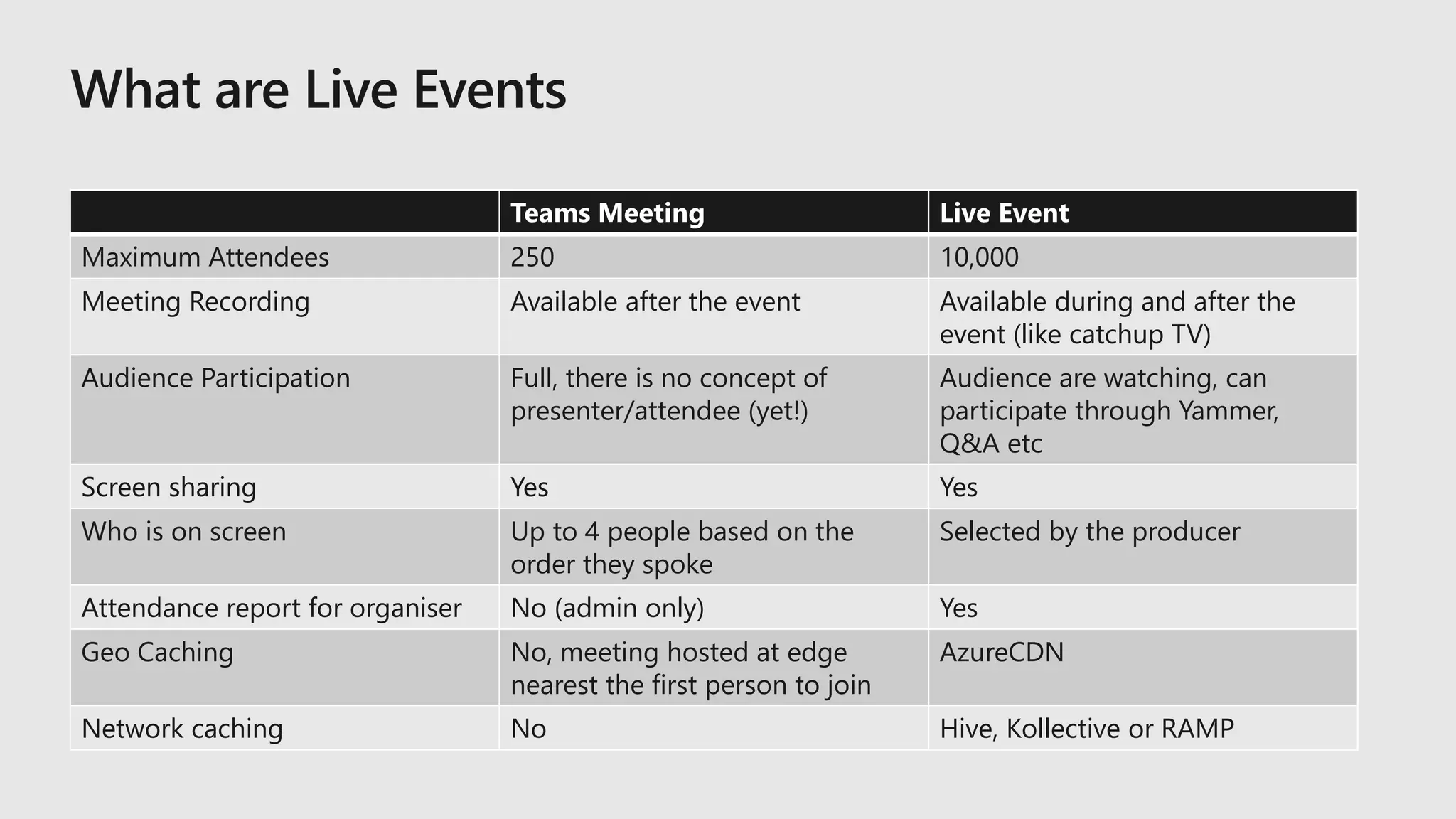 What are Live Events

| | Teams Meeting | Live Event |
|---|---|---|
| Maximum Attendees | 250 | 10,000 |
| Meeting Recording | Available after the event | Available during and after the event (like catchup TV) |
| Audience Participation | Full, there is no concept of presenter/attendee (yet!) | Audience are watching, can participate through Yammer, Q&A etc |
| Screen sharing | Yes | Yes |
| Who is on screen | Up to 4 people based on the order they spoke | Selected by the producer |
| Attendance report for organiser | No (admin only) | Yes |
| Geo Caching | No, meeting hosted at edge nearest the first person to join | AzureCDN |
| Network caching | No | Hive, Kollective or RAMP |